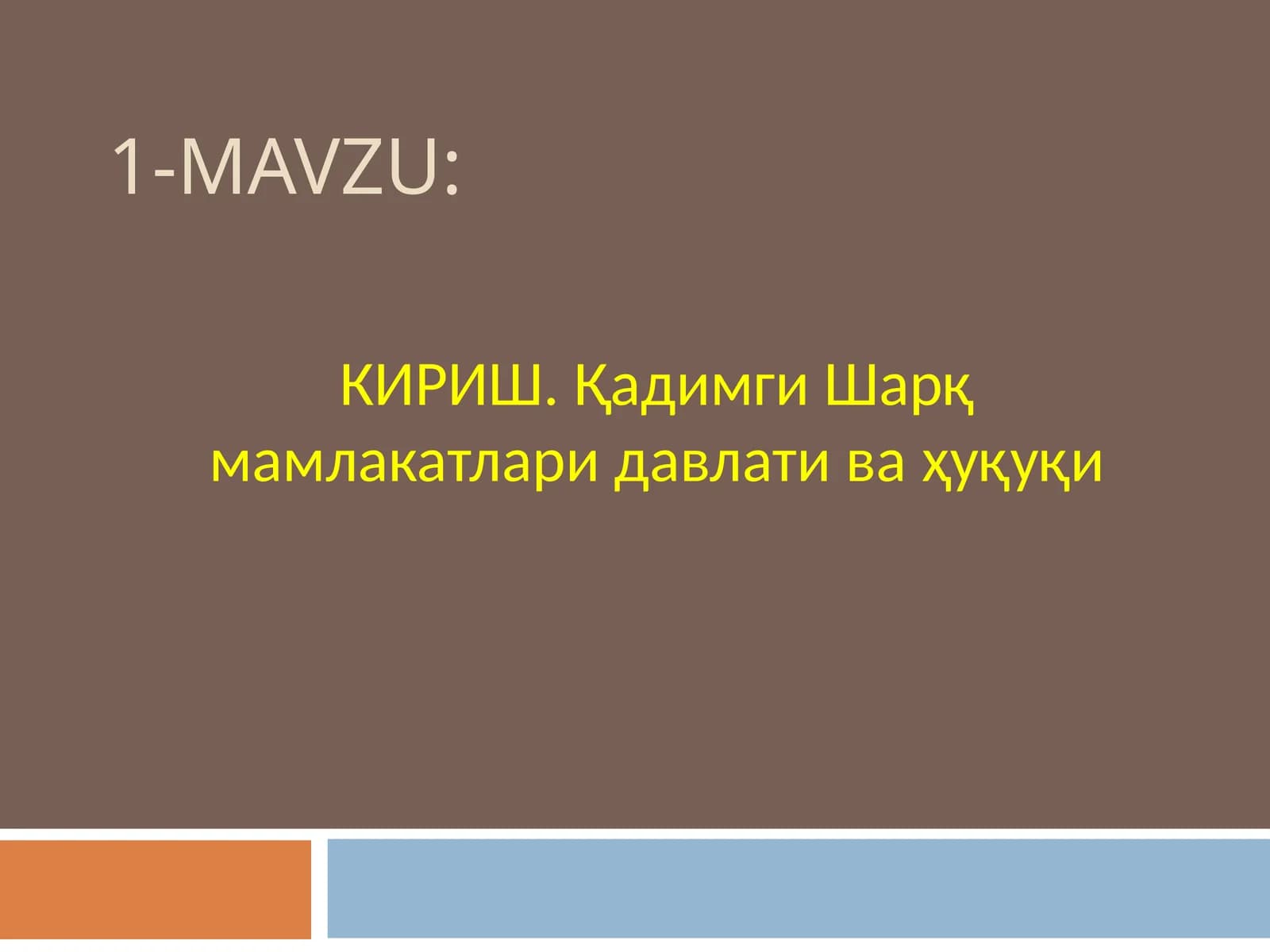 1-MAVZU:

КИРИШ. Қадимги Шарқ мамлакатлари давлати ва ҳуқуқи